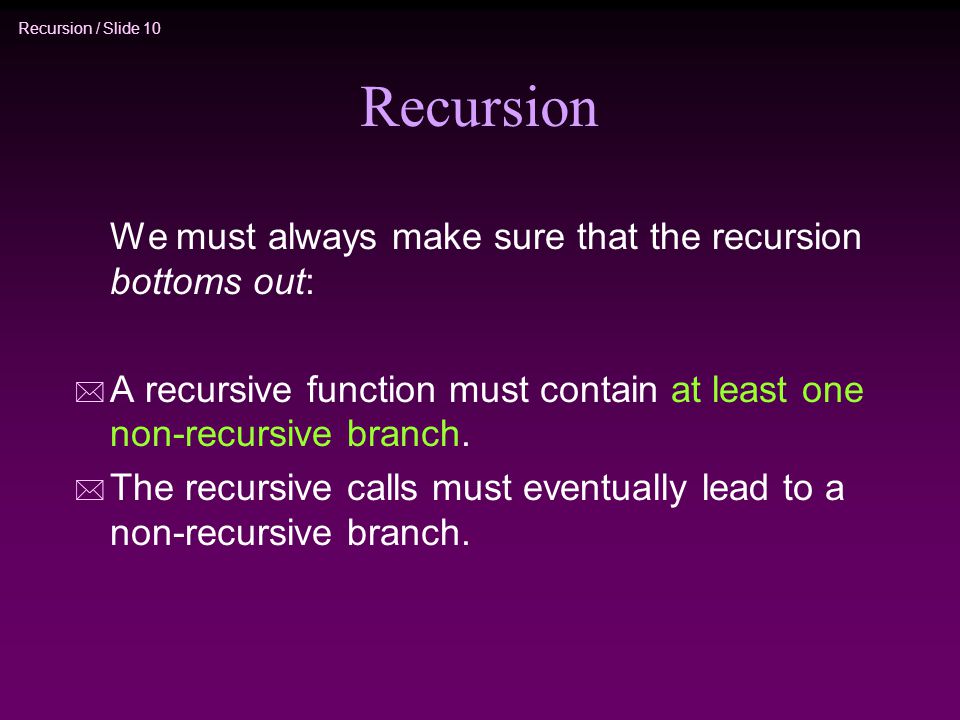 Recursion / Slide 10

Recursion

We must always make sure that the recursion bottoms out:

A recursive function must contain at least one non-recursive branch.

The recursive calls must eventually lead to a non-recursive branch.